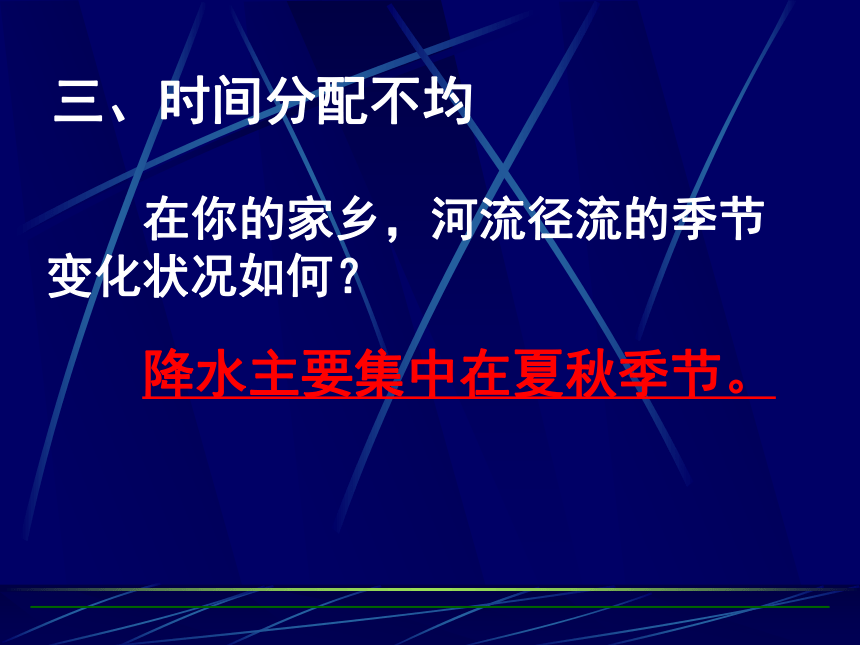 三、时间分配不均

在你的家乡，河流径流的季节变化状况如何？

降水主要集中在夏秋季节。